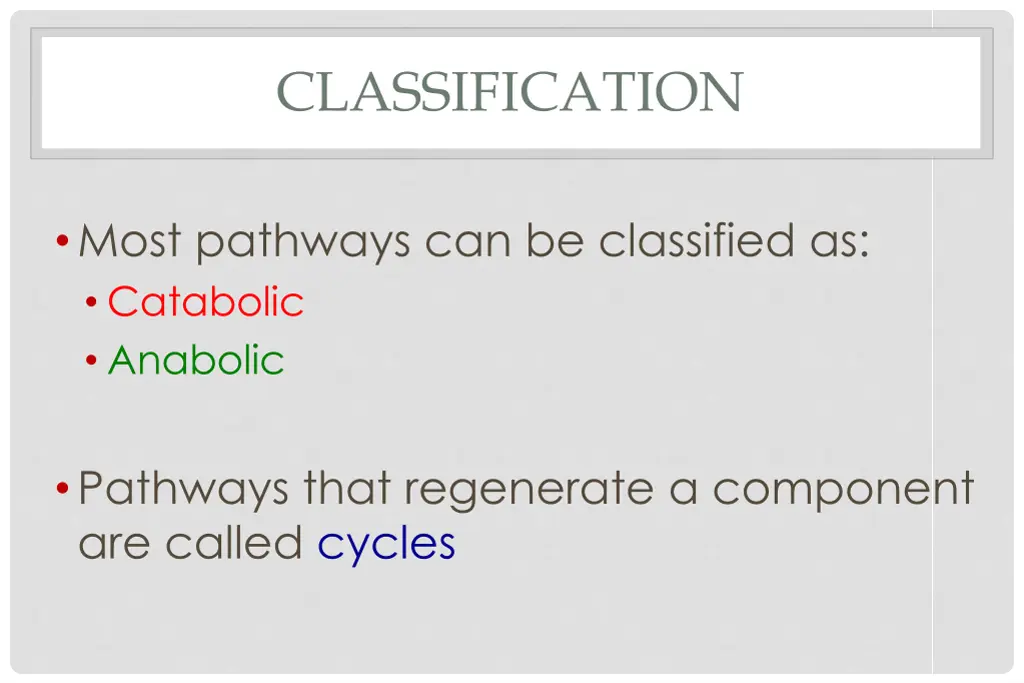 CLASSIFICATION

• Most pathways can be classified as:
  • Catabolic
  • Anabolic

• Pathways that regenerate a component are called cycles